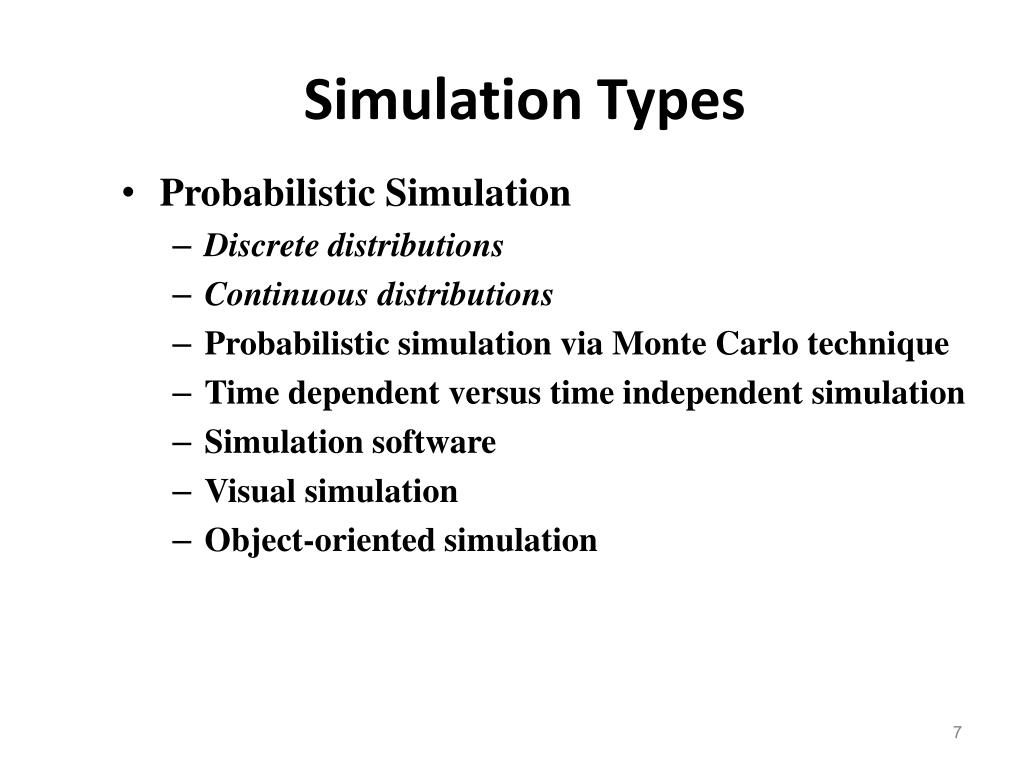 Simulation Types

• Probabilistic Simulation
– Discrete distributions
– Continuous distributions
– Probabilistic simulation via Monte Carlo technique
– Time dependent versus time independent simulation
– Simulation software
– Visual simulation
– Object-oriented simulation

7